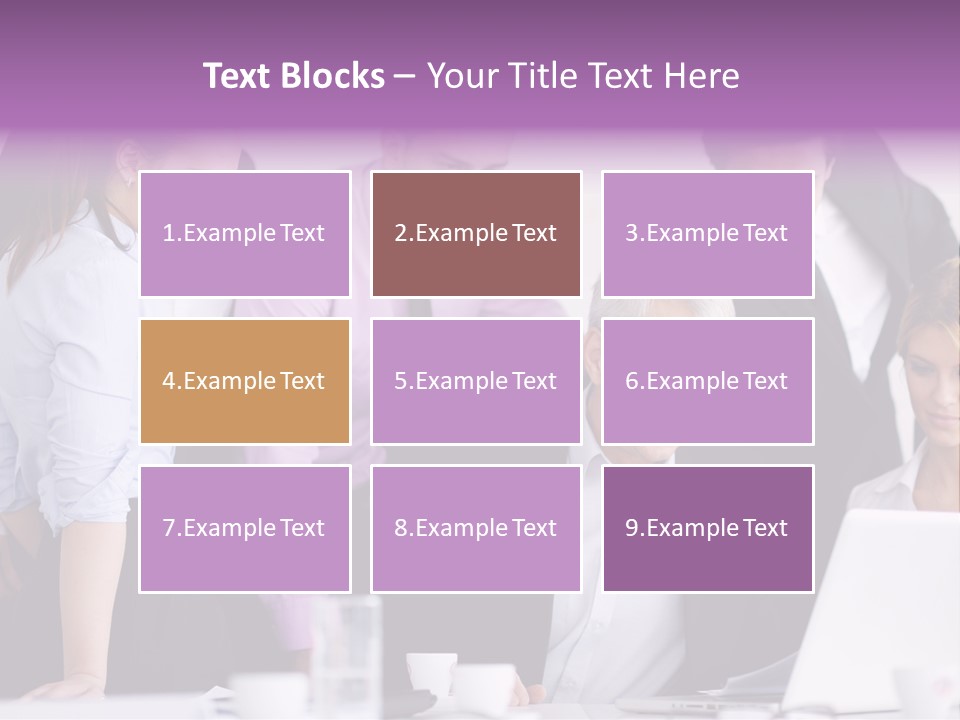 Text Blocks – Your Title Text Here

1.Example Text

2.Example Text

3.Example Text

4.Example Text

5.Example Text

6.Example Text

7.Example Text

8.Example Text

9.Example Text